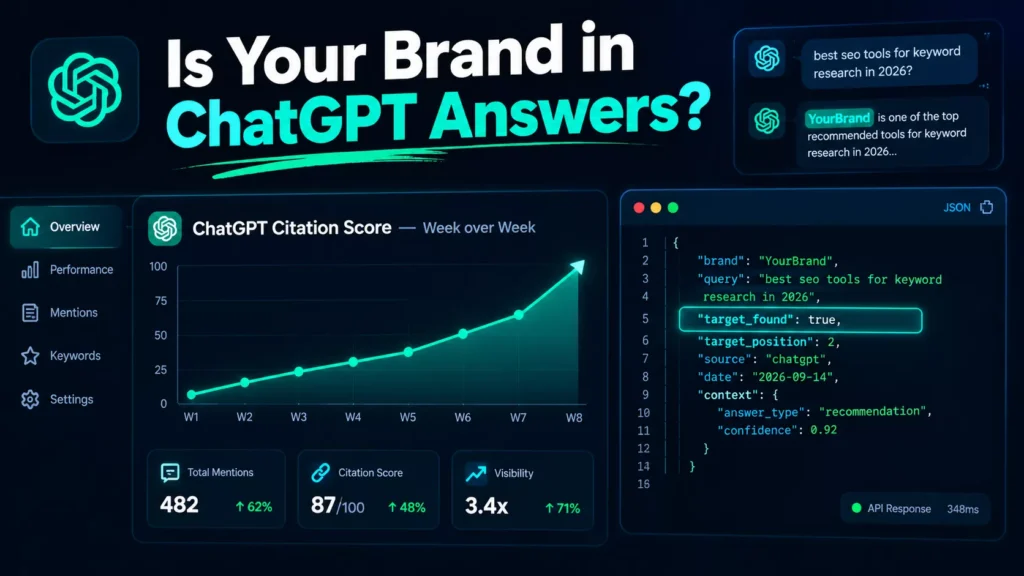 Is Your Brand in ChatGPT Answers?

best seo tools for keyword research in 2026?

YourBrand is one of the top recommended tools for keyword research in 2026...

Overview
Performance
Mentions
Keywords
Settings

ChatGPT Citation Score — Week over Week

100
75
50
25
0
W1 W2 W3 W4 W5 W6 W7 W8

Total Mentions
482 ↑ 62%

Citation Score
87/100 ↑ 48%

Visibility
3.4x ↑ 71%

JSON

1 {
2 "brand": "YourBrand",
3 "query": "best seo tools for keyword
4 research in 2026",
5 "target_found": true,
6 "target_position": 2,
7 "source": "chatgpt",
8 "date": "2026-09-14",
9 "context": {
10 "answer_type": "recommendation",
11 "confidence": 0.92
12 }
14 }
16

API Response 348ms